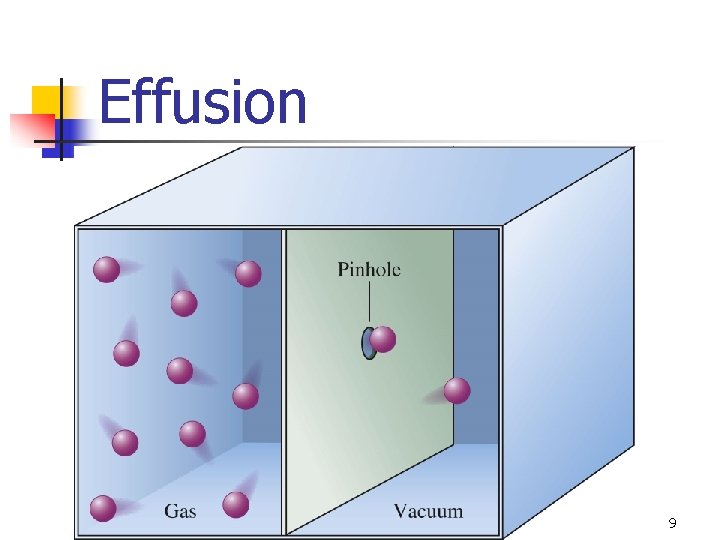 Effusion

Pinhole

Gas

Vacuum

9